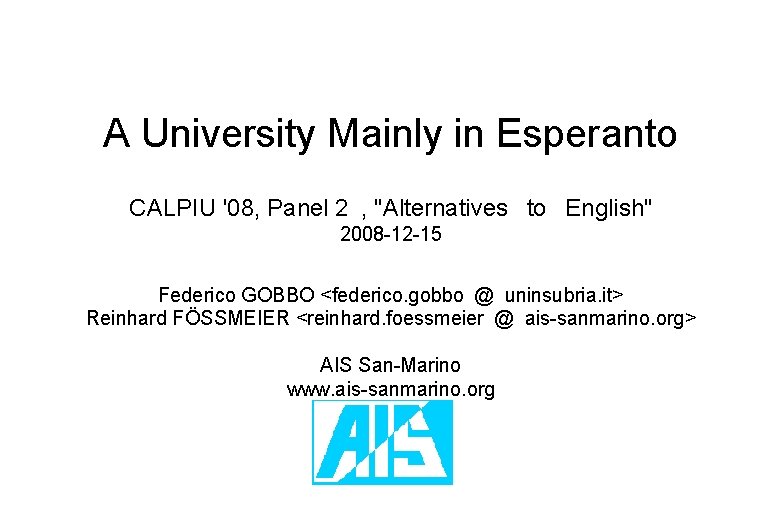 A University Mainly in Esperanto

CALPIU '08, Panel 2 , "Alternatives to English"
2008-12-15

Federico GOBBO <federico.gobbo @ uninsubria.it>
Reinhard FÖSSMEIER <reinhard.foessmeier @ ais-sanmarino.org>

AIS San-Marino
www.ais-sanmarino.org

AIS